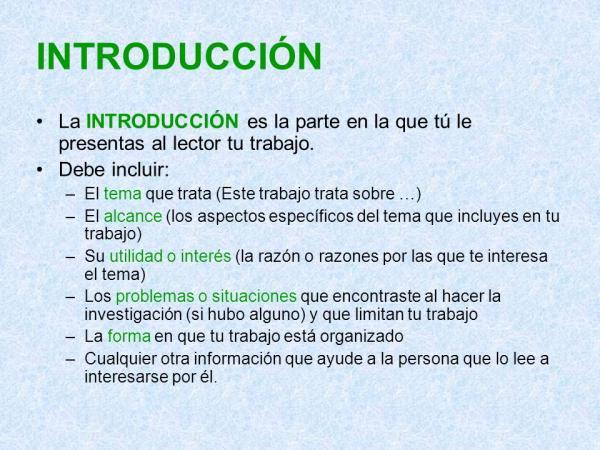 INTRODUCCIÓN

• La INTRODUCCIÓN es la parte en la que tú le presentas al lector tu trabajo.
• Debe incluir:
– El tema que trata (Este trabajo trata sobre …)
– El alcance (los aspectos específicos del tema que incluyes en tu trabajo)
– Su utilidad o interés (la razón o razones por las que te interesa el tema)
– Los problemas o situaciones que encontraste al hacer la investigación (si hubo alguno) y que limitan tu trabajo
– La forma en que tu trabajo está organizado
– Cualquier otra información que ayude a la persona que lo lee a interesarse por él.